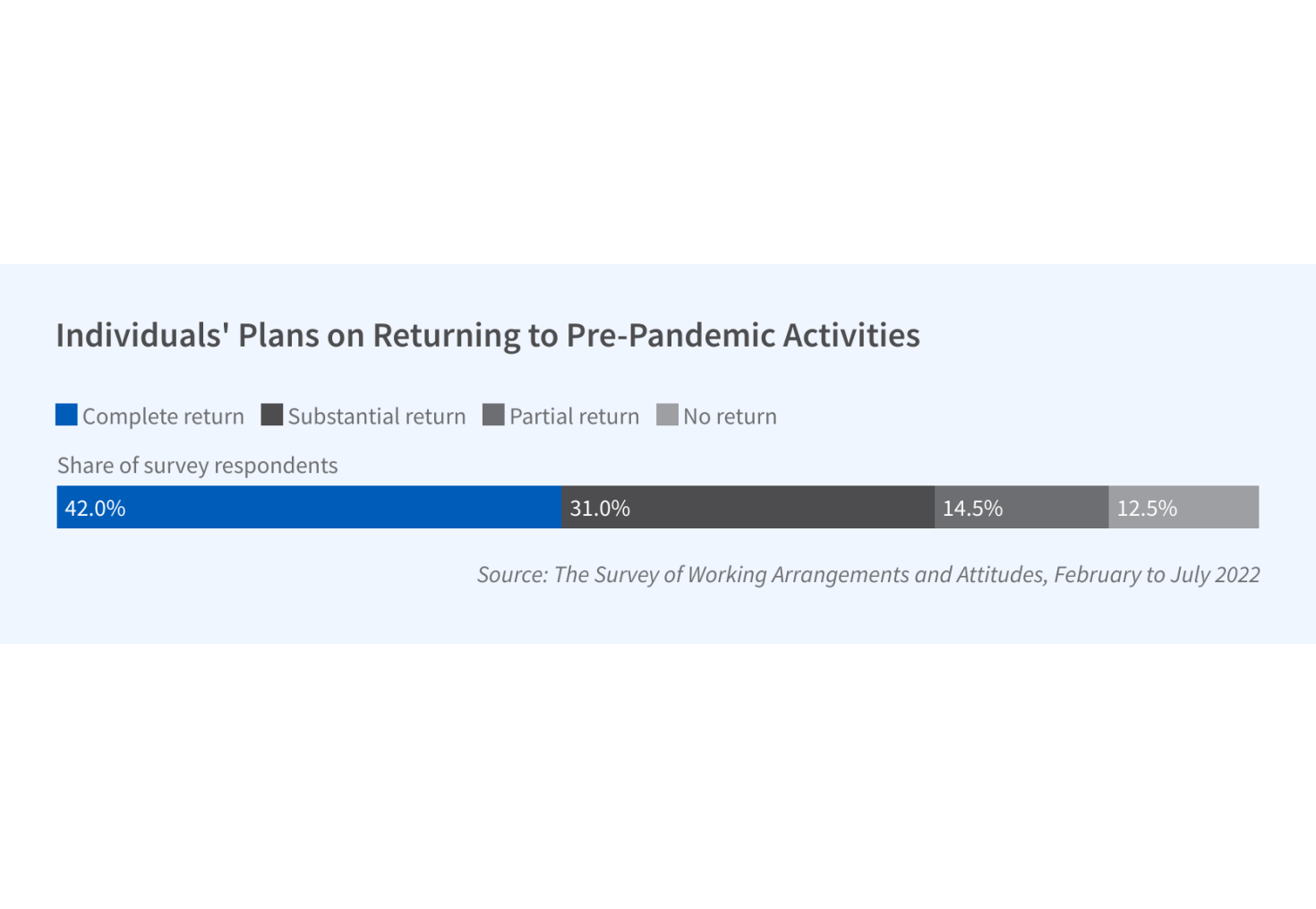 Individuals' Plans on Returning to Pre-Pandemic Activities

Complete return Substantial return Partial return No return

Share of survey respondents

42.0% 31.0% 14.5% 12.5%

Source: The Survey of Working Arrangements and Attitudes, February to July 2022